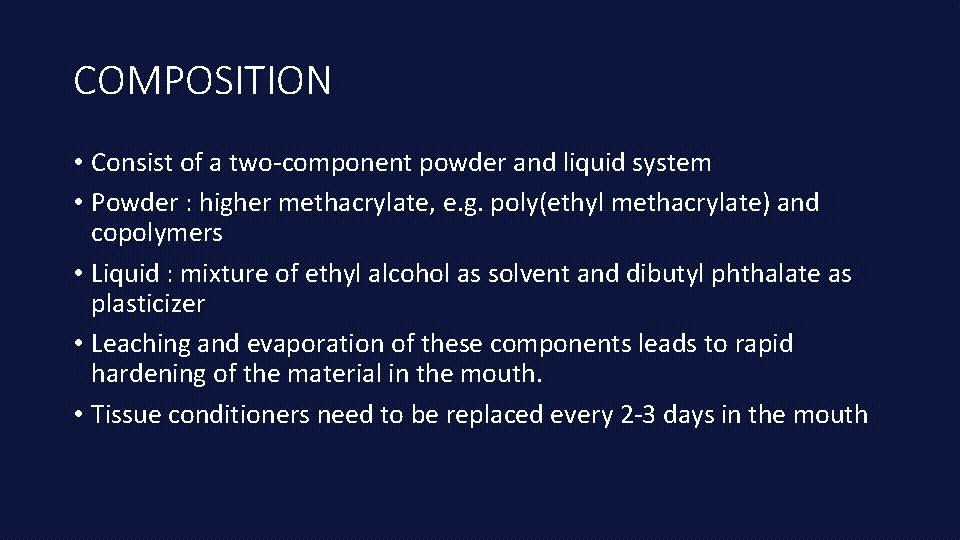 COMPOSITION

• Consist of a two-component powder and liquid system
• Powder : higher methacrylate, e.g. poly(ethyl methacrylate) and copolymers
• Liquid : mixture of ethyl alcohol as solvent and dibutyl phthalate as plasticizer
• Leaching and evaporation of these components leads to rapid hardening of the material in the mouth.
• Tissue conditioners need to be replaced every 2-3 days in the mouth